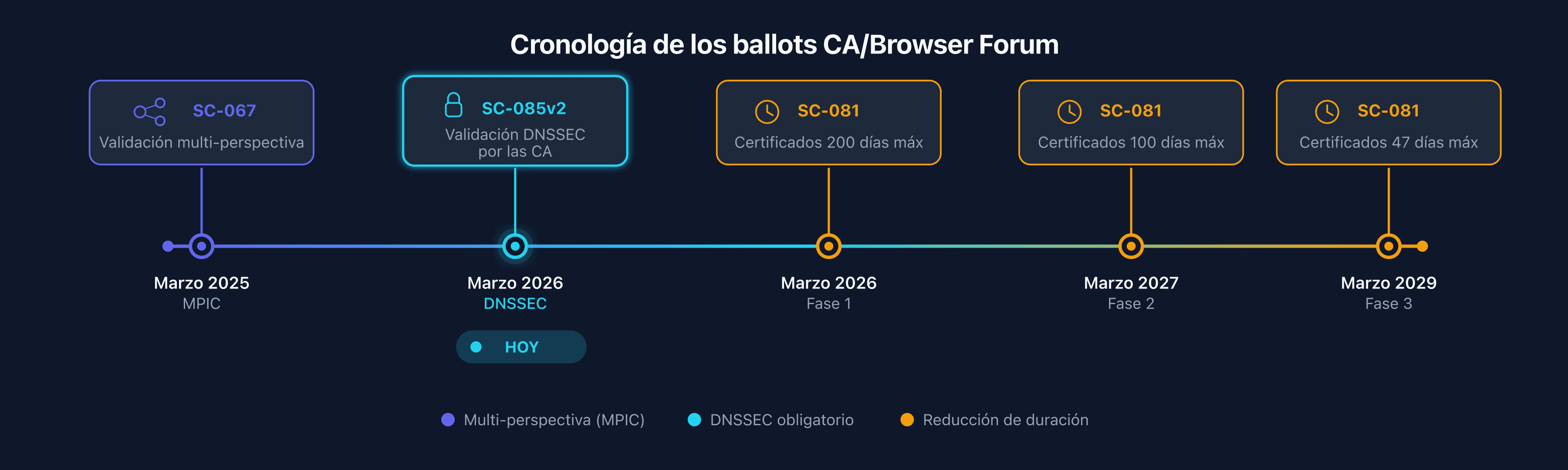 Cronología de los ballots CA/Browser Forum

SC-067
Validación multi-perspectiva

SC-085v2
Validación DNSSEC por las CA

SC-081
Certificados 200 días máx

SC-081
Certificados 100 días máx

SC-081
Certificados 47 días máx

Marzo 2025
MPIC

Marzo 2026
DNSSEC

HOY

Marzo 2026
Fase 1

Marzo 2027
Fase 2

Marzo 2029
Fase 3

Multi-perspectiva (MPIC)
DNSSEC obligatorio
Reducción de duración